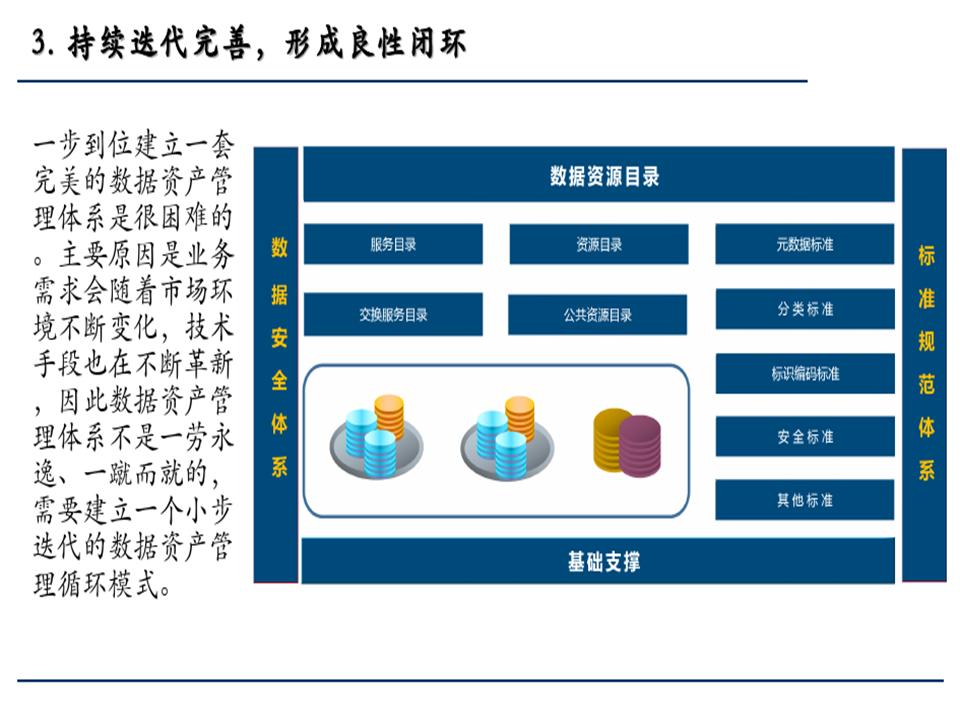 3. 持续迭代完善，形成良性闭环

一步到位建立一套完美的数据资产管理体系是很困难的。主要原因是业务需求会随着市场环境不断变化，技术手段也在不断革新，因此数据资产管理体系不是一劳永逸、一蹴而就的，需要建立一个小步迭代的数据资产管理循环模式。

数据安全体系

数据资源目录

服务目录

资源目录

元数据标准

交换服务目录

公共资源目录

分类标准

标识编码标准

安全标准

其他标准

基础支撑

标准规范体系